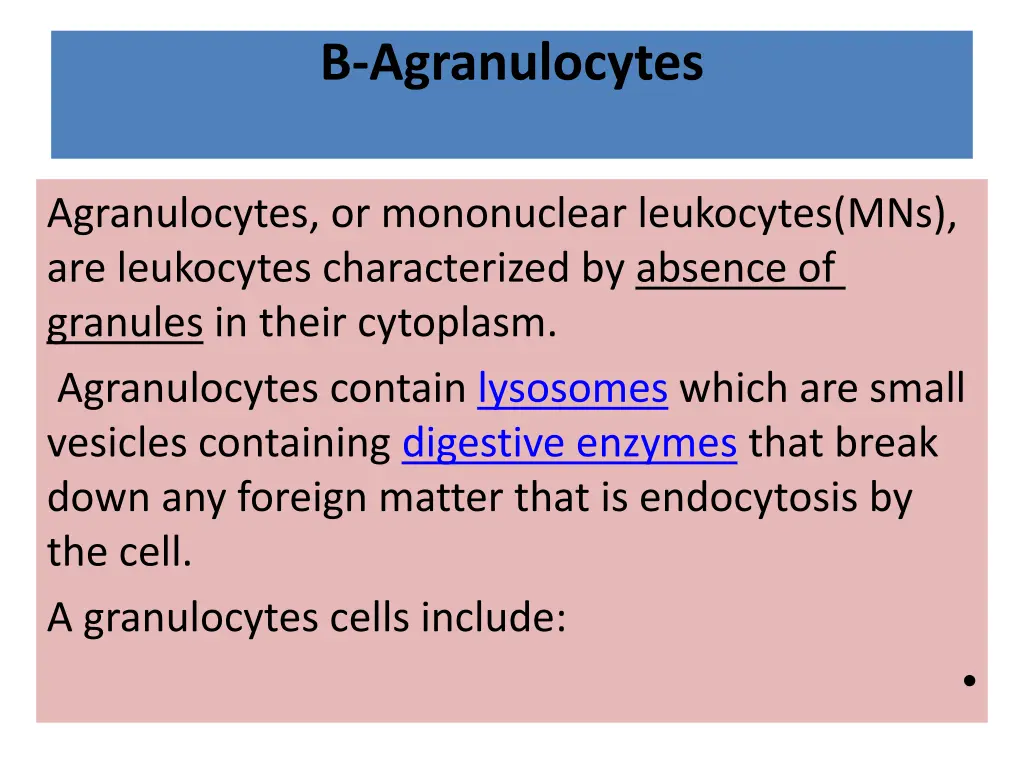 B-Agranulocytes

Agranulocytes, or mononuclear leukocytes(MNs), are leukocytes characterized by absence of granules in their cytoplasm.

Agranulocytes contain lysosomes which are small vesicles containing digestive enzymes that break down any foreign matter that is endocytosis by the cell.

A granulocytes cells include:

•